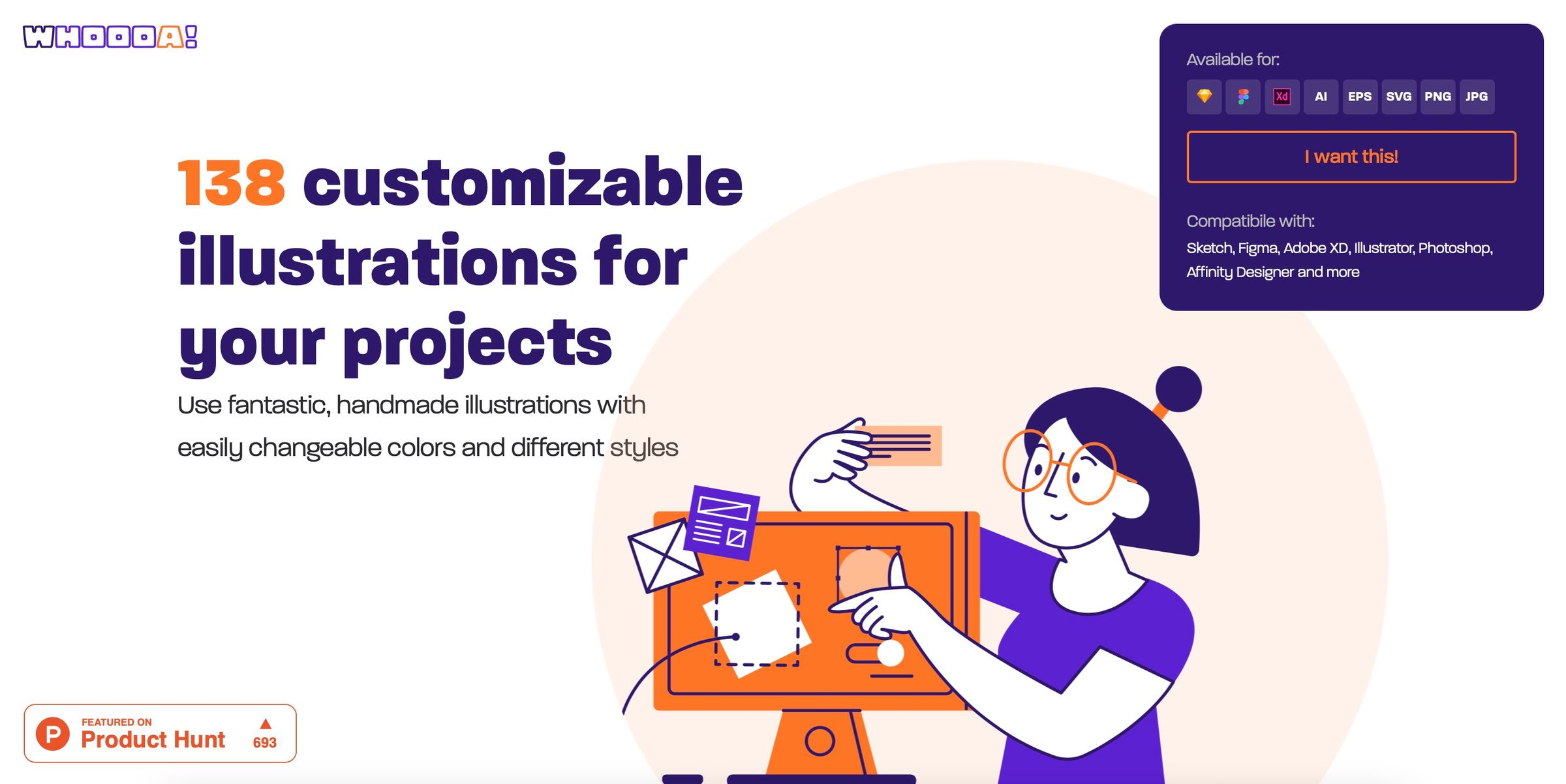 WHOOOA!

Available for:

Xd AI EPS SVG PNG JPG

I want this!

Compatibile with:

Sketch, Figma, Adobe XD, Illustrator, Photoshop, Affinity Designer and more

138 customizable illustrations for your projects

Use fantastic, handmade illustrations with easily changeable colors and different styles

P FEATURED ON Product Hunt 693